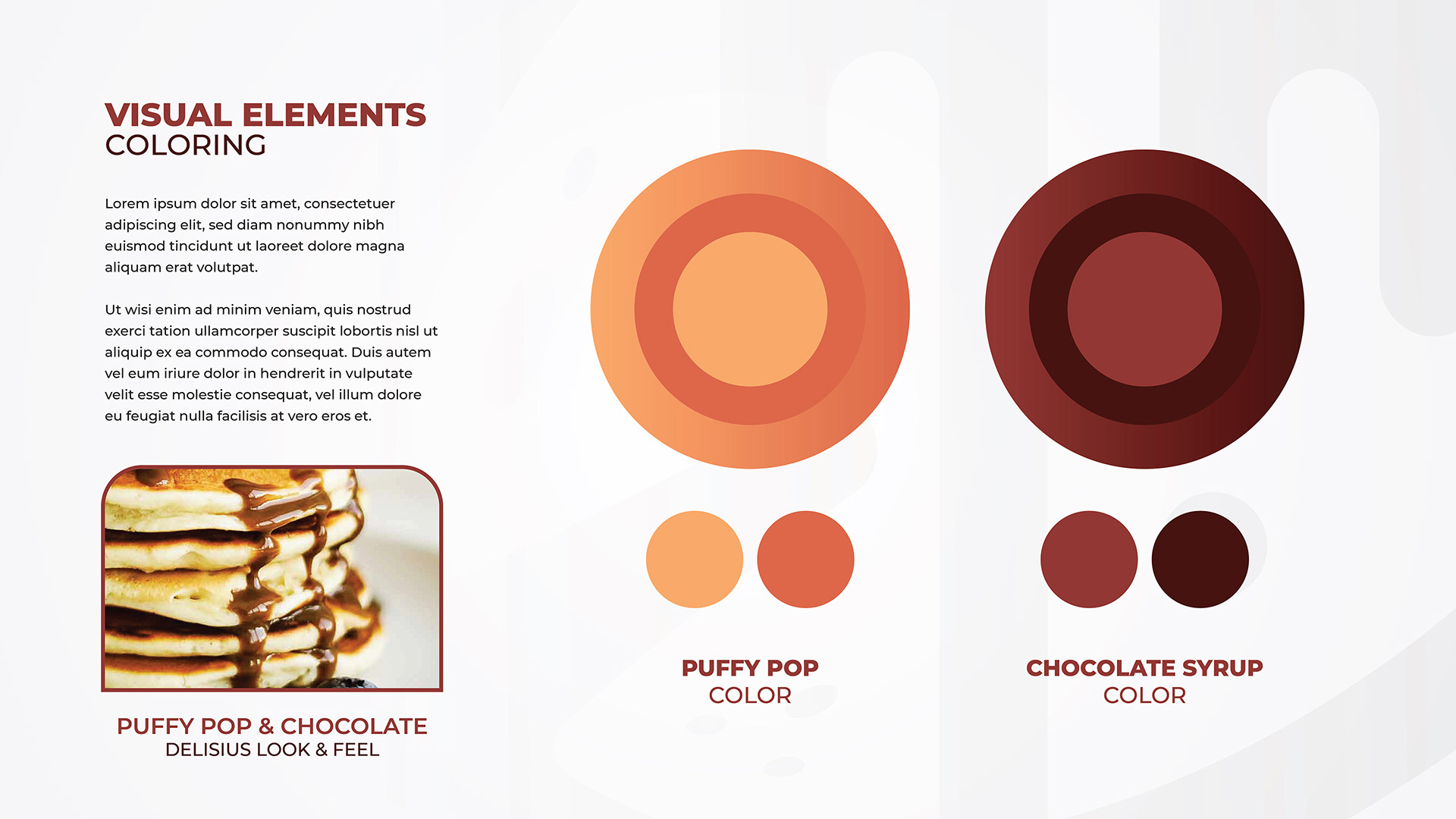 VISUAL ELEMENTS
COLORING

Lorem ipsum dolor sit amet, consectetuer adipiscing elit, sed diam nonummy nibh euismod tincidunt ut laoreet dolore magna aliquam erat volutpat.

Ut wisi enim ad minim veniam, quis nostrud exerci tation ullamcorper suscipit lobortis nisl ut aliquip ex ea commodo consequat. Duis autem vel eum iriure dolor in hendrerit in vulputate velit esse molestie consequat, vel illum dolore eu feugiat nulla facilisis at vero eros et.

PUFFY POP & CHOCOLATE
DELISIUS LOOK & FEEL

PUFFY POP
COLOR

CHOCOLATE SYRUP
COLOR